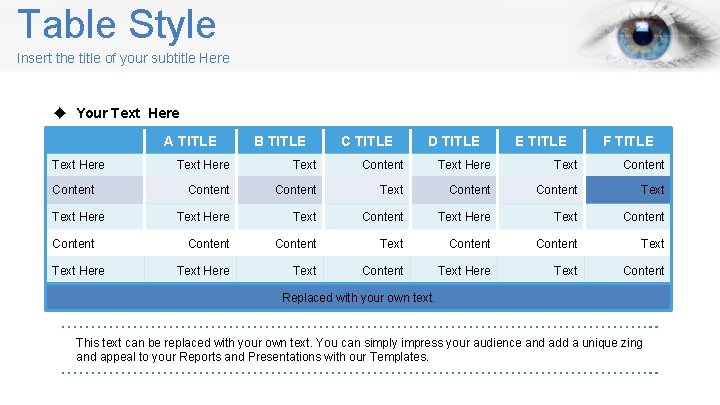 Table Style

Insert the title of your subtitle Here

◆ Your Text Here

| | A TITLE | B TITLE | C TITLE | D TITLE | E TITLE | F TITLE |
|---|---|---|---|---|---|---|
| Text Here | Text Here | Text | Content | Text Here | Text | Content |
| Content | Content | Content | Text | Content | Content | Text |
| Text Here | Text Here | Text | Content | Text Here | Text | Content |
| Content | Content | Content | Text | Content | Content | Text |
| Text Here | Text Here | Text | Content | Text Here | Text | Content |
| Replaced with your own text. | | | | | | |

This text can be replaced with your own text. You can simply impress your audience and add a unique zing and appeal to your Reports and Presentations with our Templates.